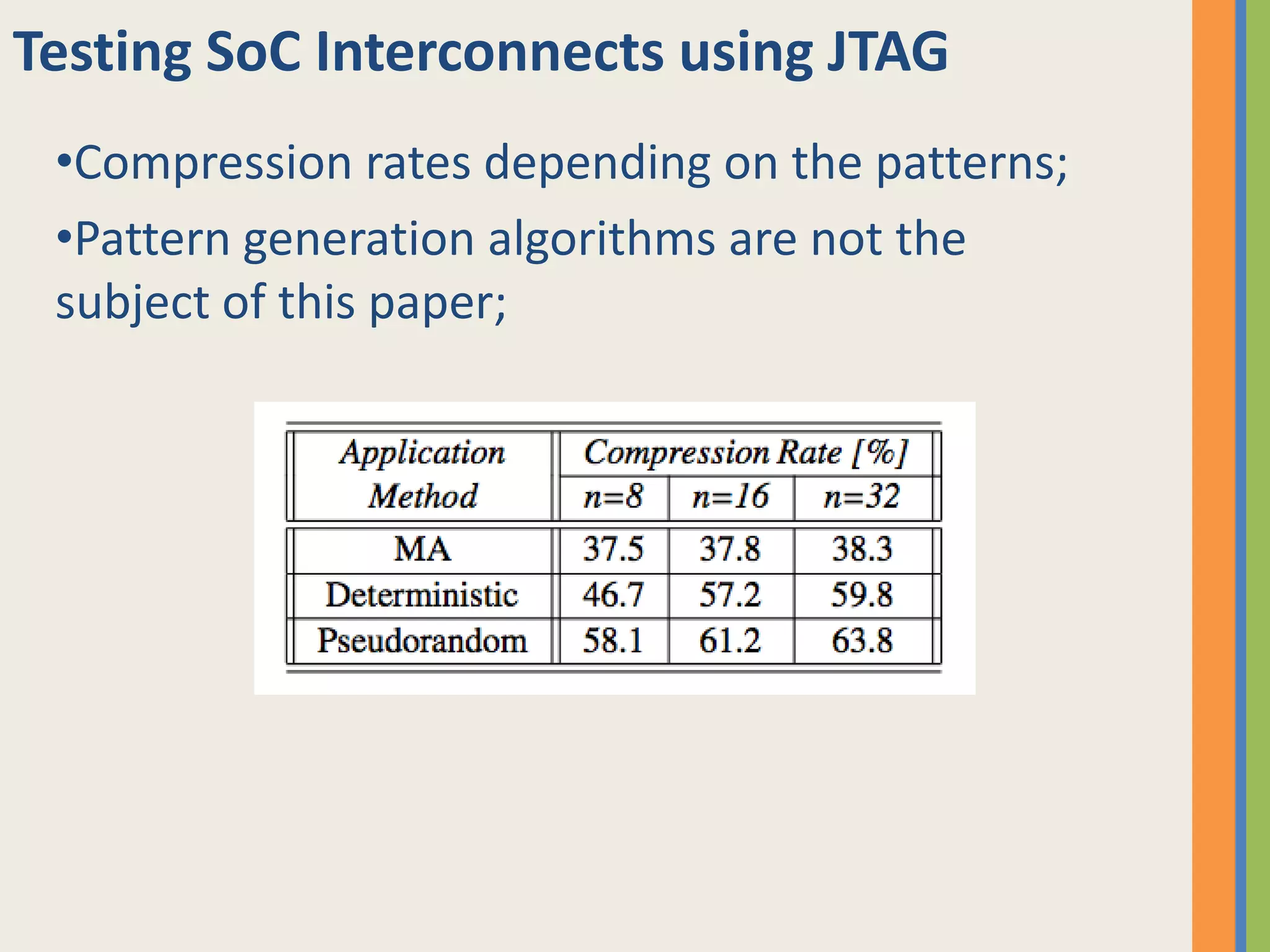 Testing SoC Interconnects using JTAG

•Compression rates depending on the patterns;

•Pattern generation algorithms are not the subject of this paper;

| Application Method | Compression Rate [%] | | |
|---|---|---|---|
| | n=8 | n=16 | n=32 |
| MA | 37.5 | 37.8 | 38.3 |
| Deterministic | 46.7 | 57.2 | 59.8 |
| Pseudorandom | 58.1 | 61.2 | 63.8 |